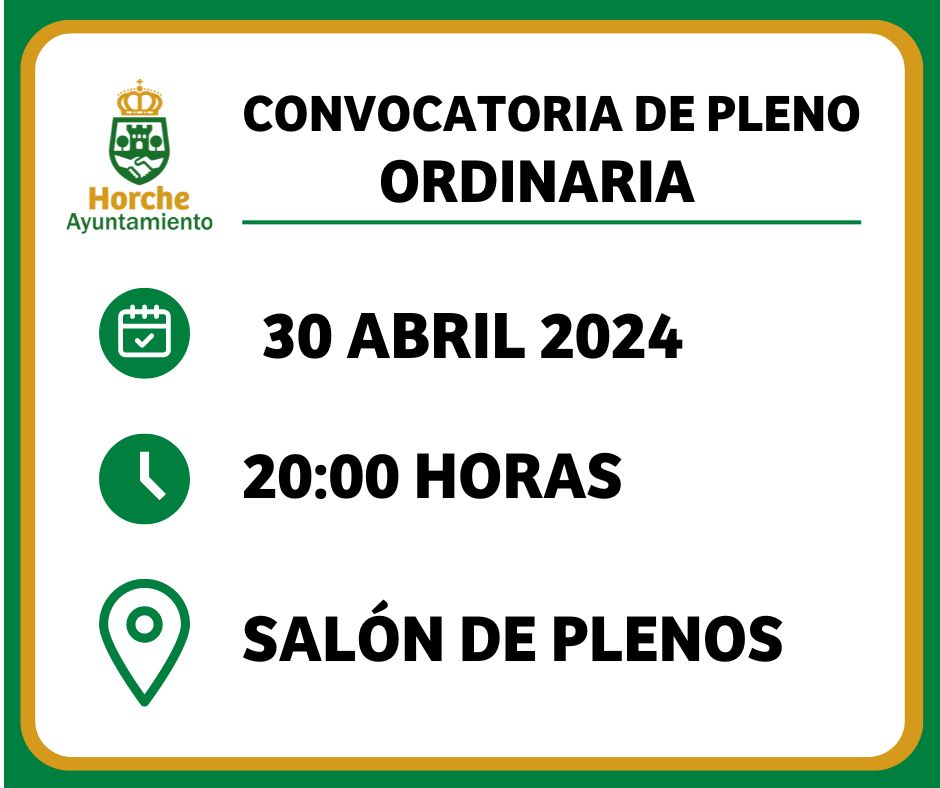 Horche
Ayuntamiento

CONVOCATORIA DE PLENO
ORDINARIA

30 ABRIL 2024

20:00 HORAS

SALÓN DE PLENOS